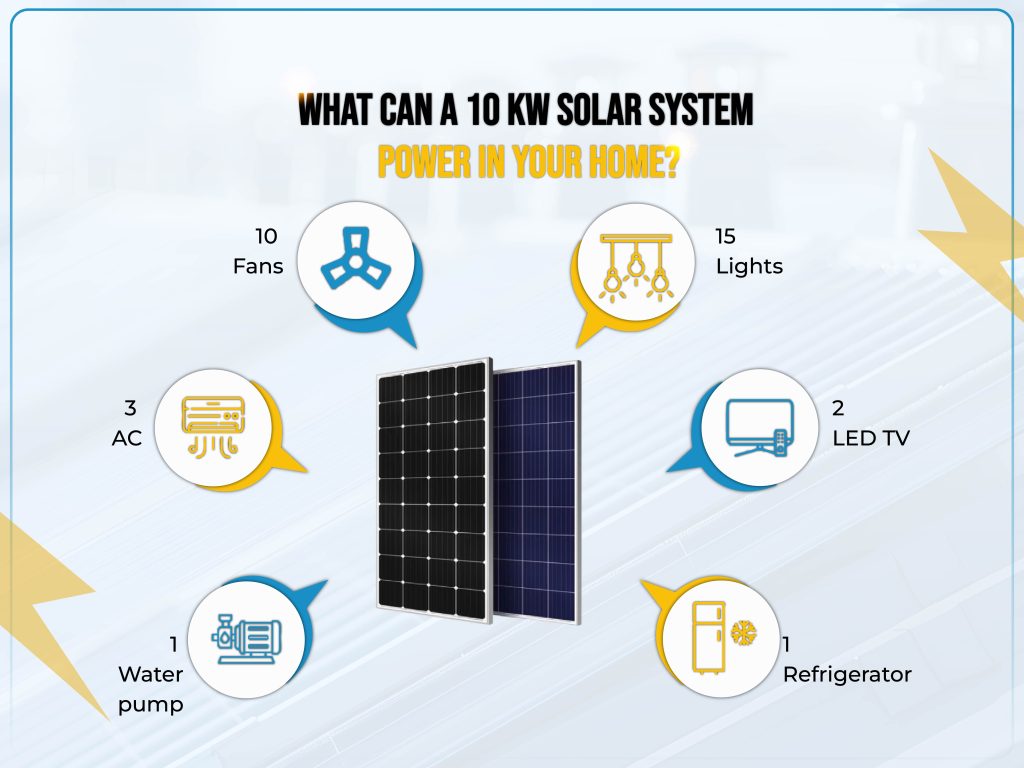 WHAT CAN A 10 KW SOLAR SYSTEM POWER IN YOUR HOME?

10
Fans

15
Lights

3
AC

2
LED TV

1
Water pump

1
Refrigerator